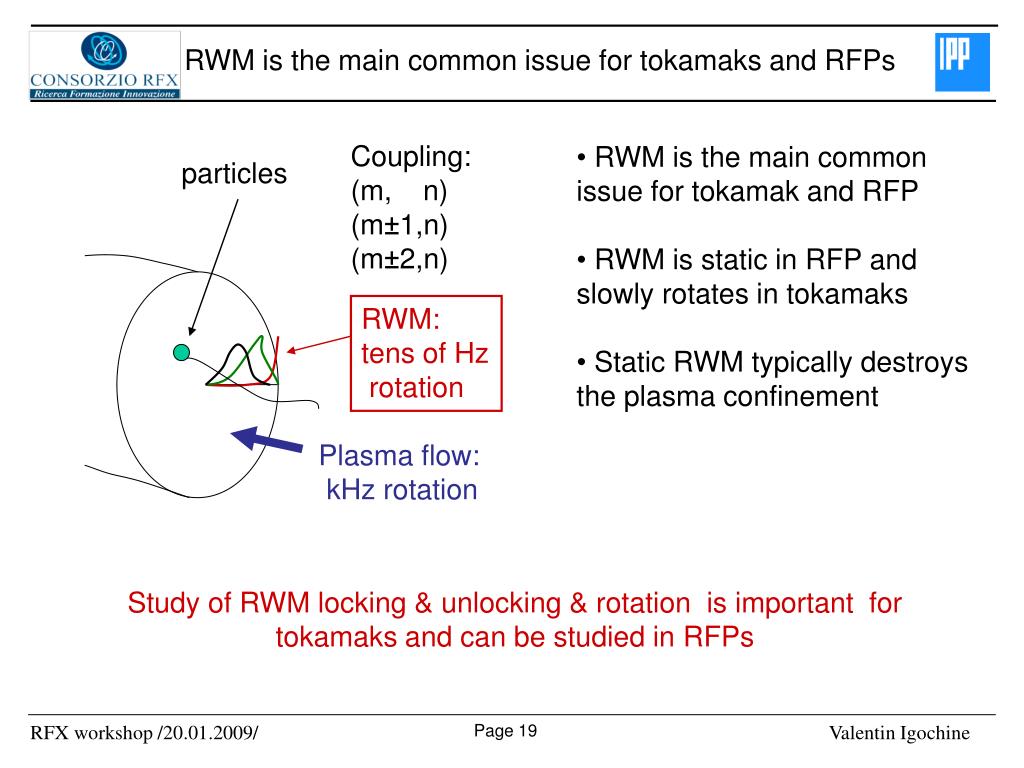 CONSORZIO RFX
Ricerca Formazione Innovazione

RWM is the main common issue for tokamaks and RFPs

IPP

particles

Coupling:
(m, n)
(m±1,n)
(m±2,n)

RWM:
tens of Hz
rotation

Plasma flow:
kHz rotation

• RWM is the main common issue for tokamak and RFP

• RWM is static in RFP and slowly rotates in tokamaks

• Static RWM typically destroys the plasma confinement

Study of RWM locking & unlocking & rotation is important for tokamaks and can be studied in RFPs

RFX workshop /20.01.2009/

Page 19

Valentin Igochine